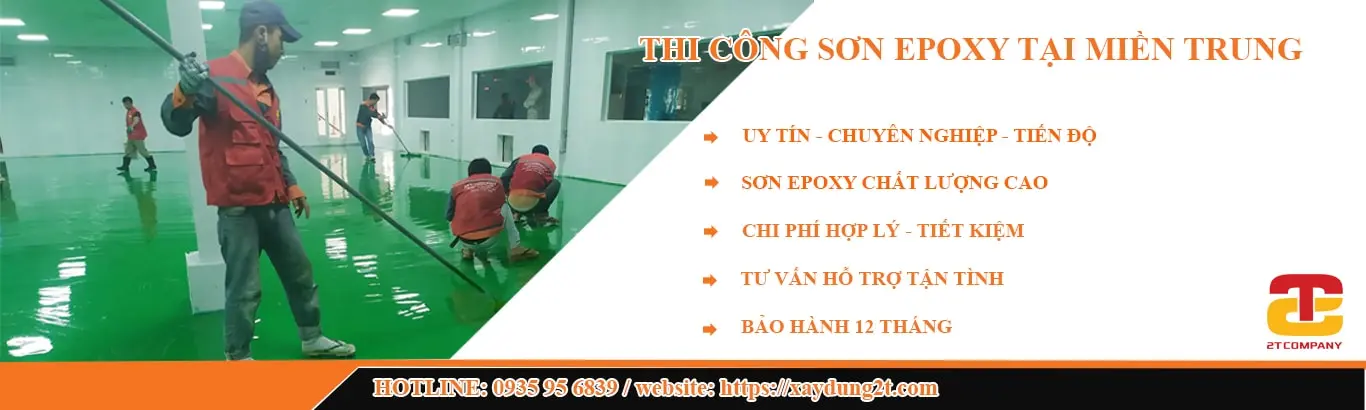 THI CÔNG SƠN EPOXY TẠI MIỀN TRUNG

UY TÍN - CHUYÊN NGHIỆP - TIẾN ĐỘ

SƠN EPOXY CHẤT LƯỢNG CAO

CHI PHÍ HỢP LÝ - TIẾT KIỆM

TƯ VẤN HỖ TRỢ TẬN TÌNH

BẢO HÀNH 12 THÁNG

2T COMPANY

HOTLINE: 0935 95 6839 / website: https://xaydung2t.com